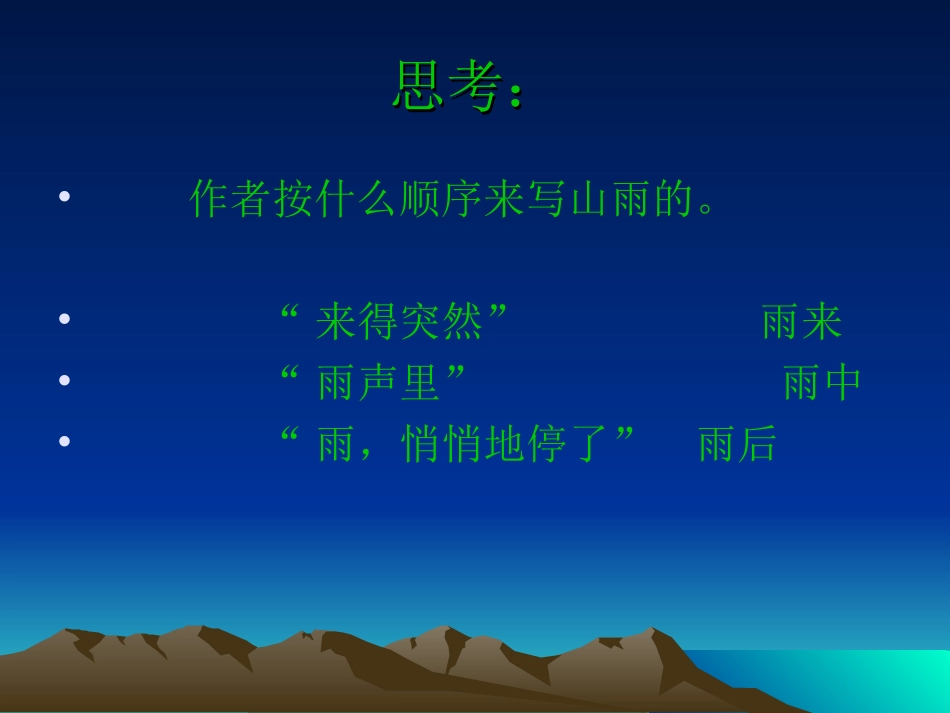 思考:

• 作者按什么顺序来写山雨的。

• “来得突然” 雨来
• “雨声里” 雨中
• “雨，悄悄地停了” 雨后